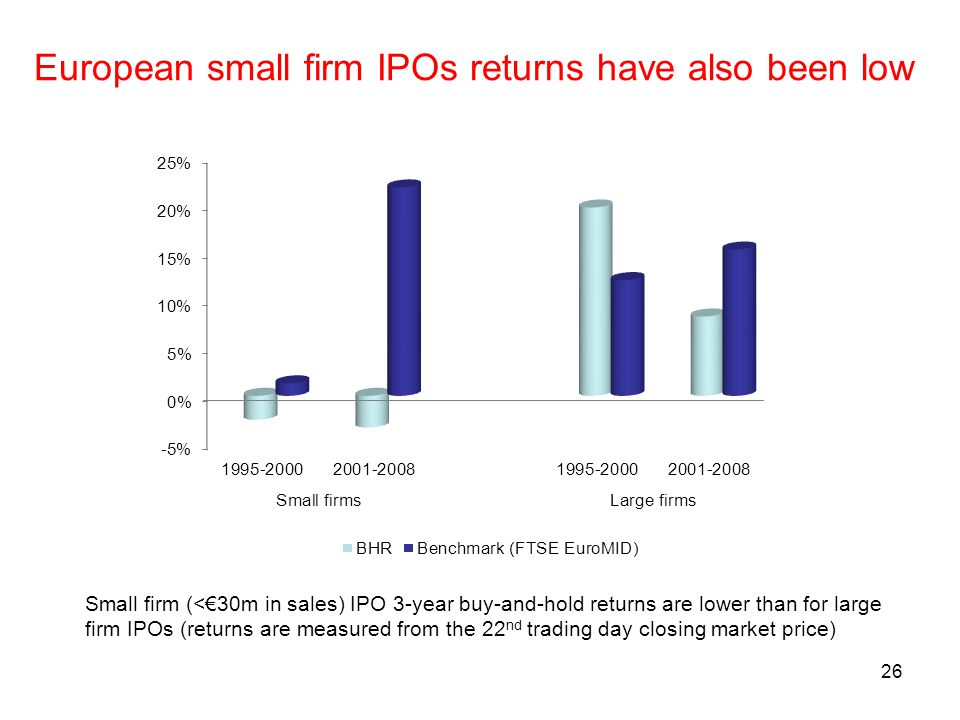 European small firm IPOs returns have also been low

25%
20%
15%
10%
5%
0%
-5%

1995-2000 2001-2008 1995-2000 2001-2008
Small firms Large firms

BHR Benchmark (FTSE EuroMID)

Small firm (<€30m in sales) IPO 3-year buy-and-hold returns are lower than for large firm IPOs (returns are measured from the 22$^{nd}$ trading day closing market price)

26